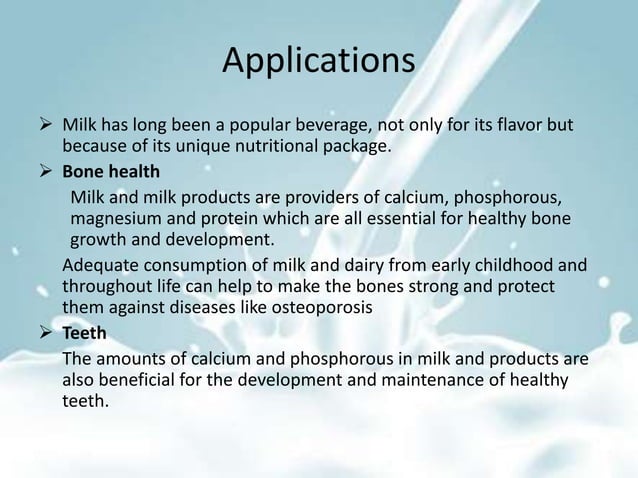 Applications

➢ Milk has long been a popular beverage, not only for its flavor but because of its unique nutritional package.

➢ **Bone health**

Milk and milk products are providers of calcium, phosphorous, magnesium and protein which are all essential for healthy bone growth and development.

Adequate consumption of milk and dairy from early childhood and throughout life can help to make the bones strong and protect them against diseases like osteoporosis

➢ **Teeth**

The amounts of calcium and phosphorous in milk and products are also beneficial for the development and maintenance of healthy teeth.